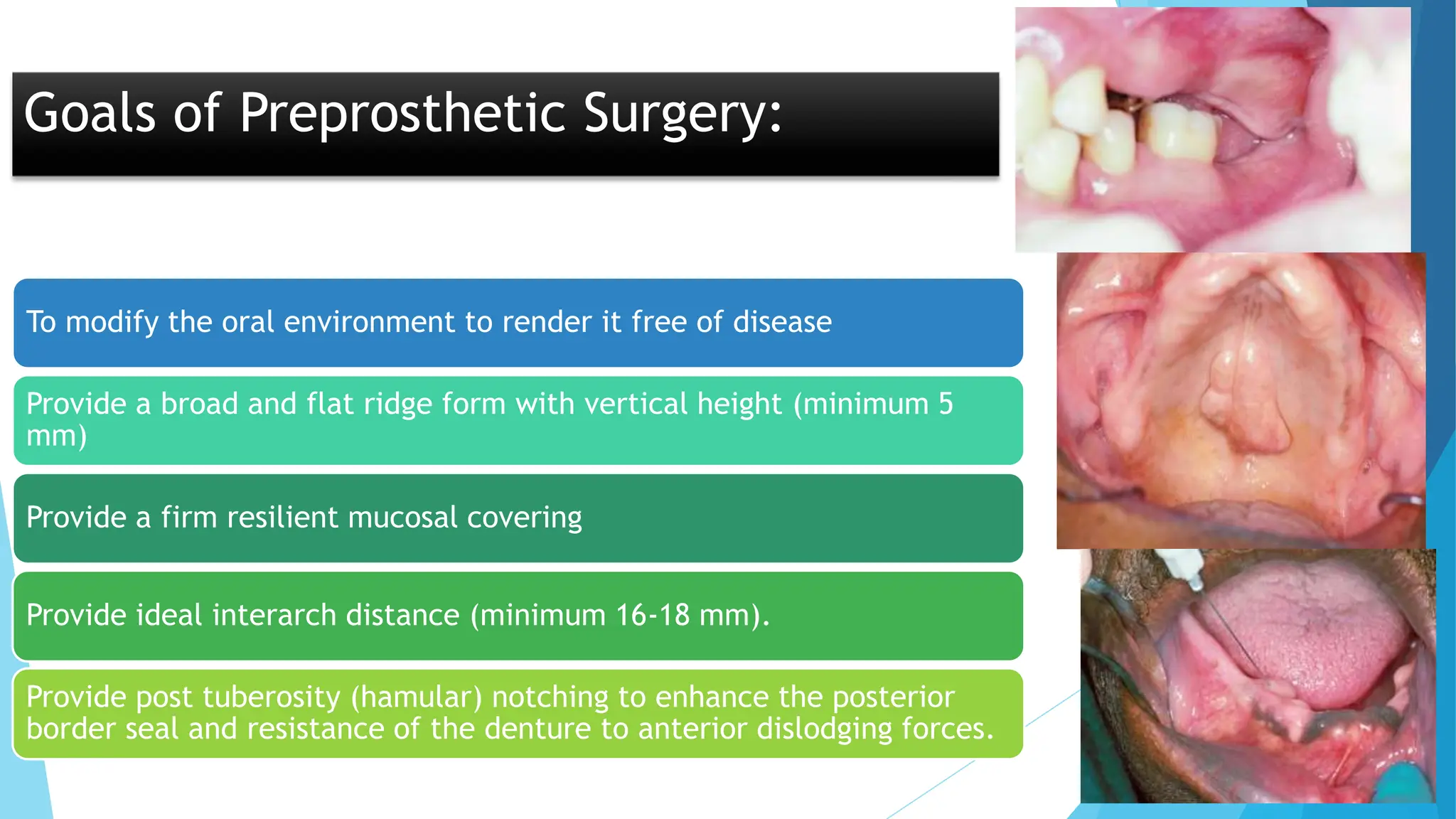 Goals of Preprosthetic Surgery:

To modify the oral environment to render it free of disease

Provide a broad and flat ridge form with vertical height (minimum 5 mm)

Provide a firm resilient mucosal covering

Provide ideal interarch distance (minimum 16-18 mm).

Provide post tuberosity (hamular) notching to enhance the posterior border seal and resistance of the denture to anterior dislodging forces.